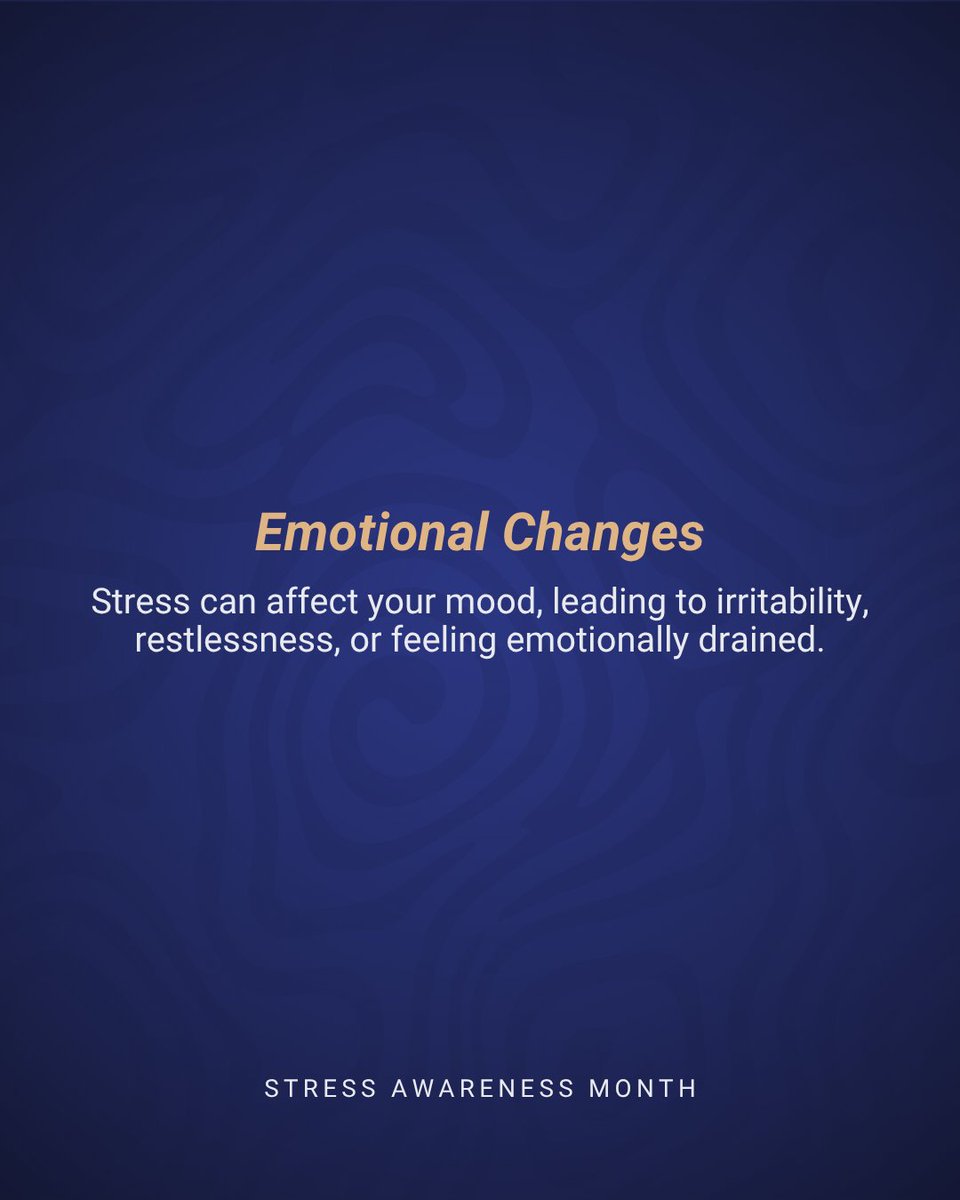 Emotional Changes

Stress can affect your mood, leading to irritability, restlessness, or feeling emotionally drained.

STRESS AWARENESS MONTH